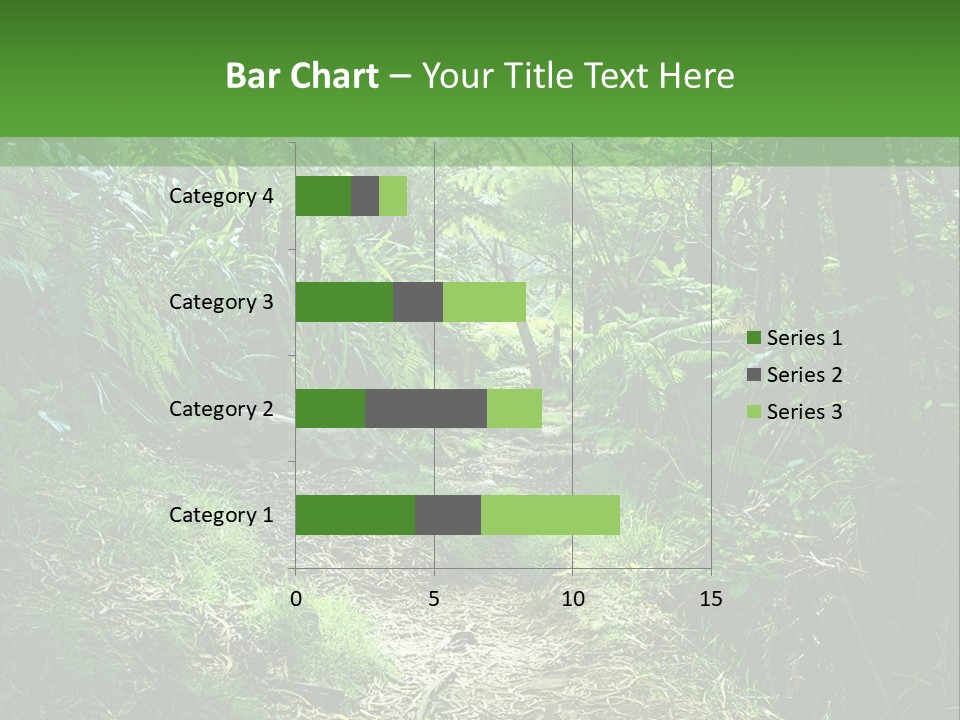 Bar Chart – Your Title Text Here

Category 4
Category 3
Category 2
Category 1

0
5
10
15

Series 1
Series 2
Series 3